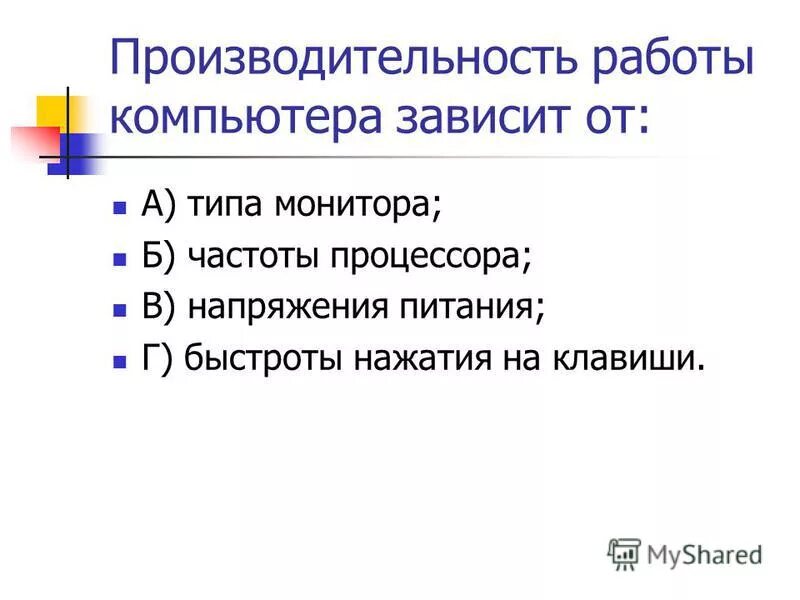 Производительность работы компьютера зависит от:

А) типа монитора;
Б) частоты процессора;
В) напряжения питания;
Г) быстроты нажатия на клавиши.

MyShared